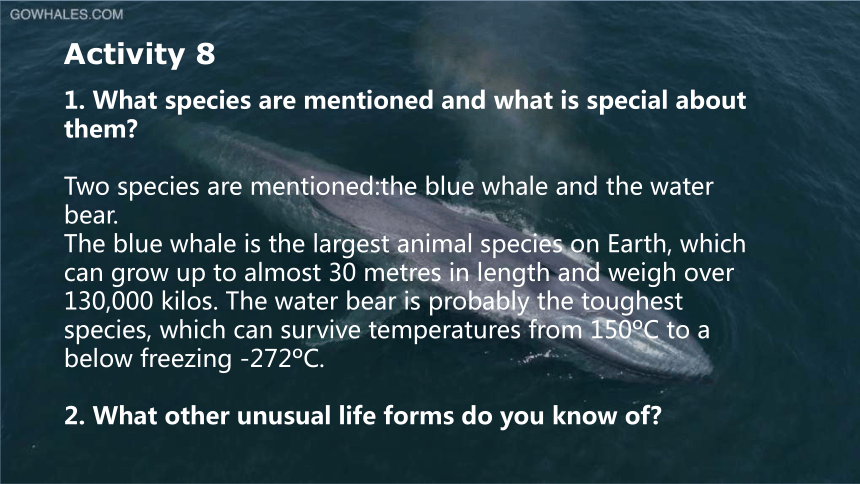 GOWHALES.COM

Activity 8

1. What species are mentioned and what is special about them?

Two species are mentioned:the blue whale and the water bear.
The blue whale is the largest animal species on Earth, which can grow up to almost 30 metres in length and weigh over 130,000 kilos. The water bear is probably the toughest species, which can survive temperatures from 150ºC to a below freezing -272ºC.

2. What other unusual life forms do you know of?